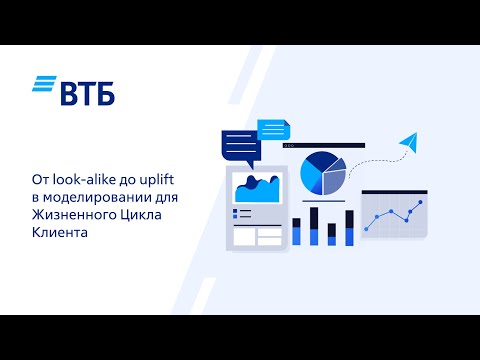 ВТБ

От look-alike до uplift в моделировании для Жизненного Цикла Клиента